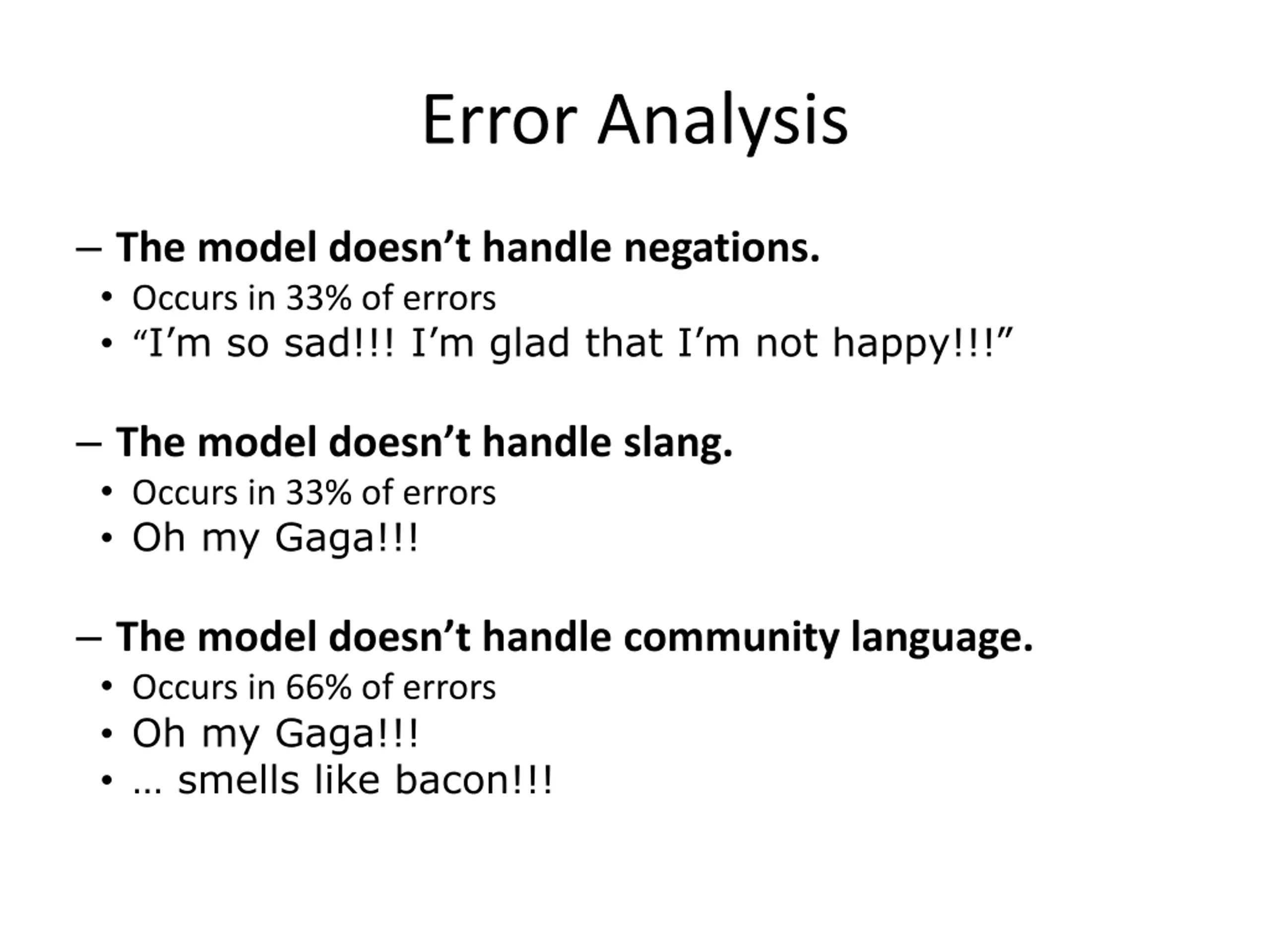 Error Analysis

– The model doesn’t handle negations.
• Occurs in 33% of errors
• “I’m so sad!!! I’m glad that I’m not happy!!!”

– The model doesn’t handle slang.
• Occurs in 33% of errors
• Oh my Gaga!!!

– The model doesn’t handle community language.
• Occurs in 66% of errors
• Oh my Gaga!!!
• … smells like bacon!!!